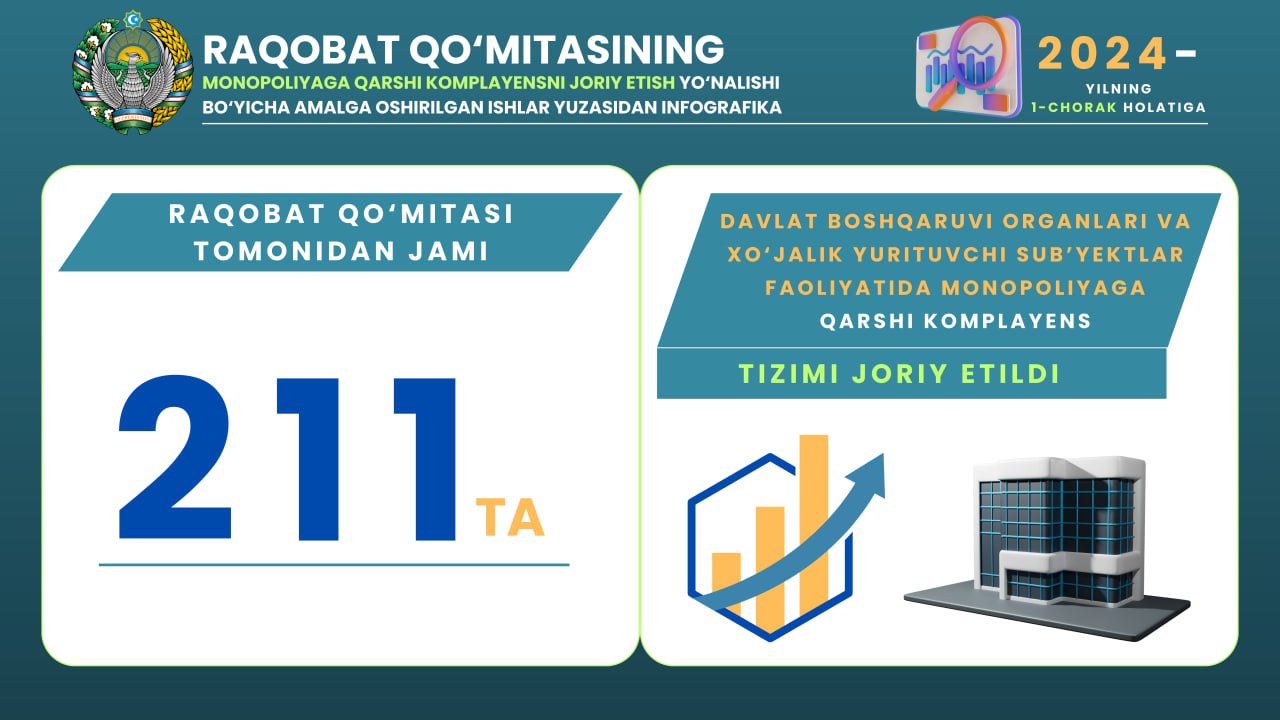 RAQOBAT QO‘MITASINING
MONOPOLIYAGA QARSHI KOMPLAYENSNI JORIY ETISH YO‘NALISHI BO‘YICHA AMALGA OSHIRILGAN ISHLAR YUZASIDAN INFOGRAFIKA

2024-
YILNING
1-CHORAK HOLATIGA

RAQOBAT QO‘MITASI TOMONIDAN JAMI

211 TA

DAVLAT BOSHQARUVI ORGANLARI VA XO‘JALIK YURITUVCHI SUB’YEKTLAR FAOLIYATIDA MONOPOLIYAGA QARSHI KOMPLAYENS

TIZIMI JORIY ETILDI